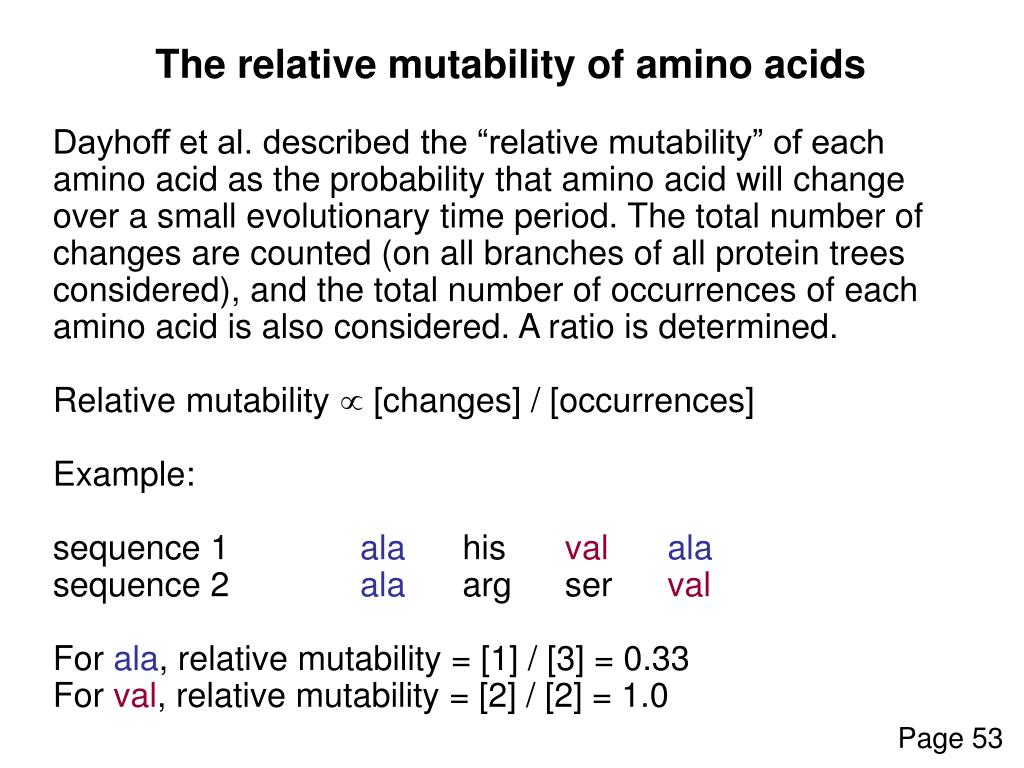 The relative mutability of amino acids

Dayhoff et al. described the “relative mutability” of each amino acid as the probability that amino acid will change over a small evolutionary time period. The total number of changes are counted (on all branches of all protein trees considered), and the total number of occurrences of each amino acid is also considered. A ratio is determined.

Relative mutability $\propto$ [changes] / [occurrences]

Example:

sequence 1 ala his val ala
sequence 2 ala arg ser val

For ala, relative mutability = [1] / [3] = 0.33
For val, relative mutability = [2] / [2] = 1.0

Page 53